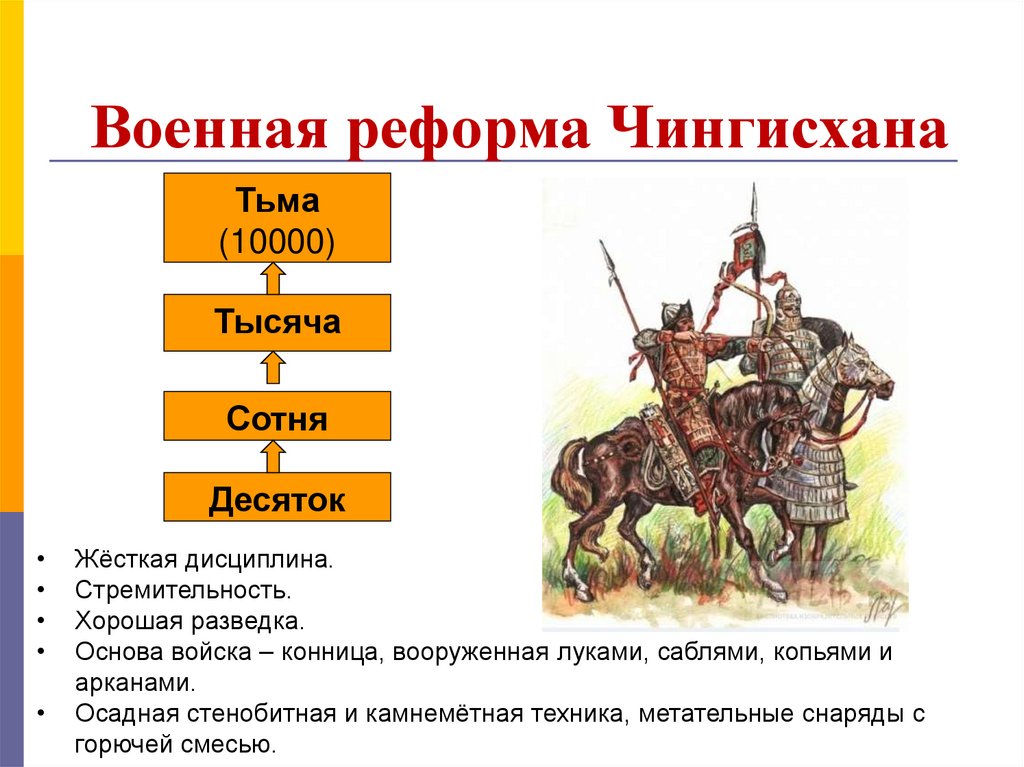 Военная реформа Чингисхана

Тьма (10000)

Тысяча

Сотня

Десяток

• Жёсткая дисциплина.
• Стремительность.
• Хорошая разведка.
• Основа войска – конница, вооруженная луками, саблями, копьями и арканами.
• Осадная стенобитная и камнемётная техника, метательные снаряды с горючей смесью.